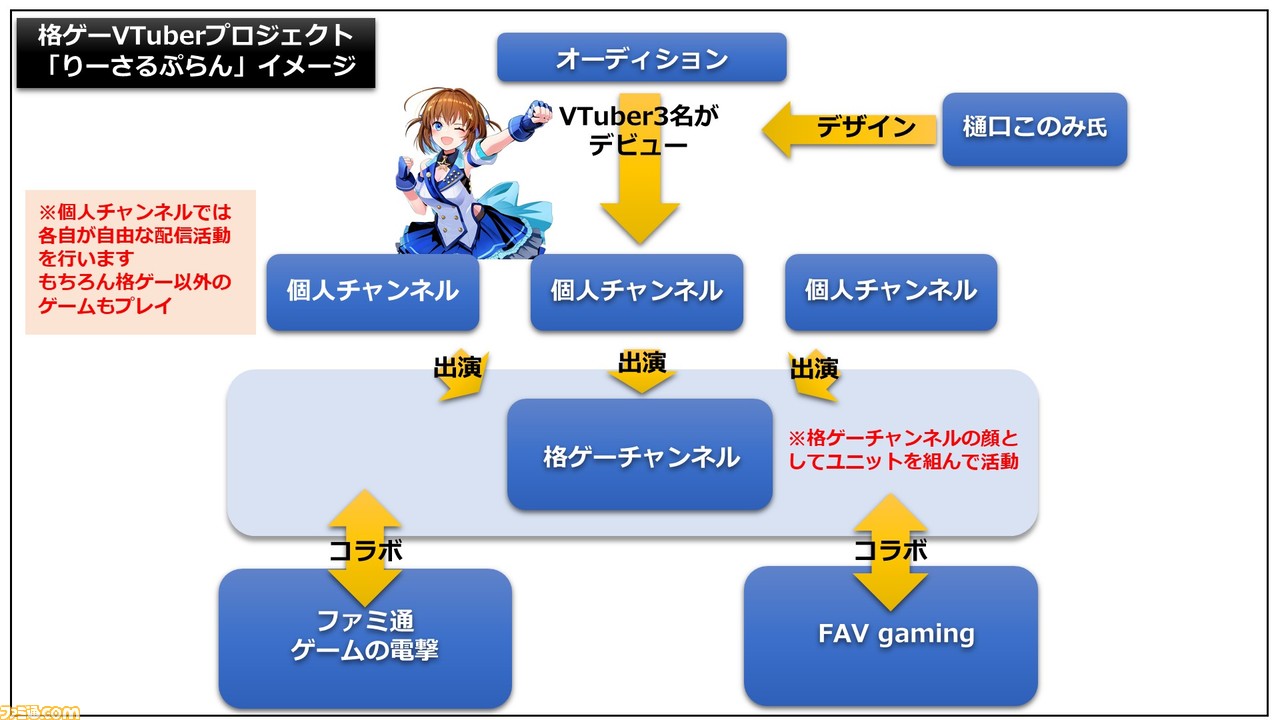 格ゲーVTuberプロジェクト
「りーさるぷらん」イメージ

オーディション

VTuber3名がデビュー

デザイン

樋口このみ氏

※個人チャンネルでは各自が自由な配信活動を行います
もちろん格ゲー以外のゲームもプレイ

個人チャンネル

個人チャンネル

個人チャンネル

出演

出演

出演

格ゲーチャンネル

※格ゲーチャンネルの顔としてユニットを組んで活動

コラボ

コラボ

ファミ通
ゲームの電撃

FAV gaming

ファミ通.com